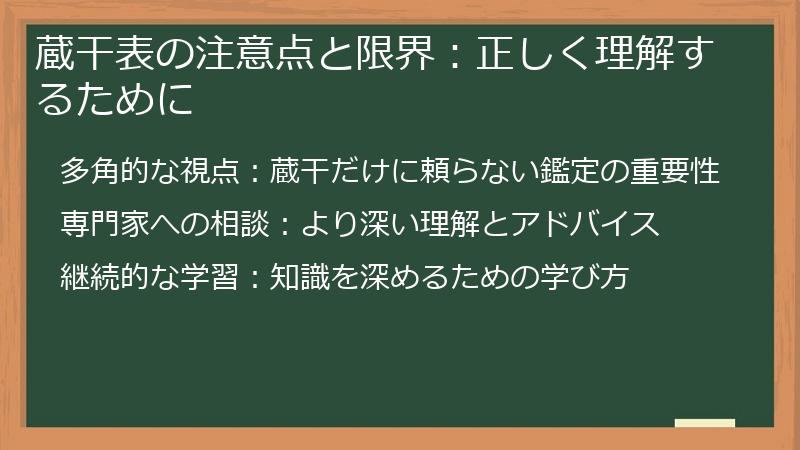 蔵干表の注意点と限界：正しく理解するために

多角的な視点：蔵干だけに頼らない鑑定の重要性

専門家への相談：より深い理解とアドバイス

継続的な学習：知識を深めるための学び方